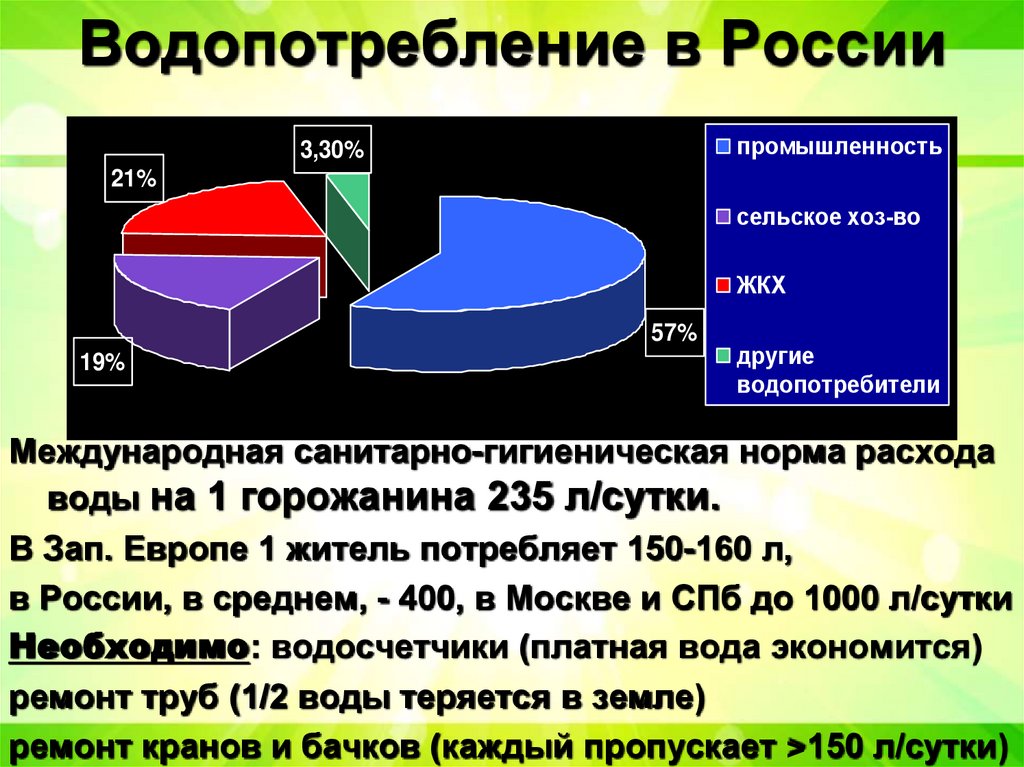 Водопотребление в России

3,30%

21%

19%

57%

промышленность

сельское хоз-во

ЖКХ

другие водопотребители

Международная санитарно-гигиеническая норма расхода воды на 1 горожанина 235 л/сутки.

В Зап. Европе 1 житель потребляет 150-160 л,

в России, в среднем, - 400, в Москве и СПб до 1000 л/сутки

Необходимо: водосчетчики (платная вода экономится)

ремонт труб (1/2 воды теряется в земле)

ремонт кранов и бачков (каждый пропускает >150 л/сутки)